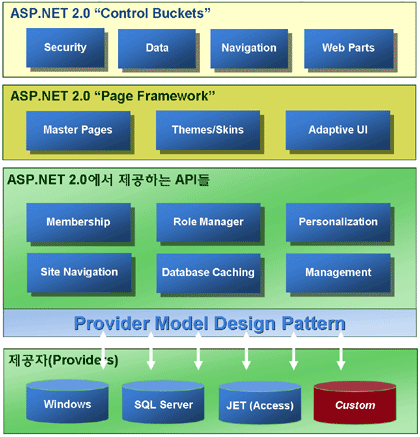 ASP.NET 2.0 “Control Buckets”

Security

Data

Navigation

Web Parts

ASP.NET 2.0 “Page Framework”

Master Pages

Themes/Skins

Adaptive UI

ASP.NET 2.0에서 제공하는 API들

Membership

Role Manager

Personalization

Site Navigation

Database Caching

Management

Provider Model Design Pattern

제공자(Providers)

Windows

SQL Server

JET (Access)

Custom